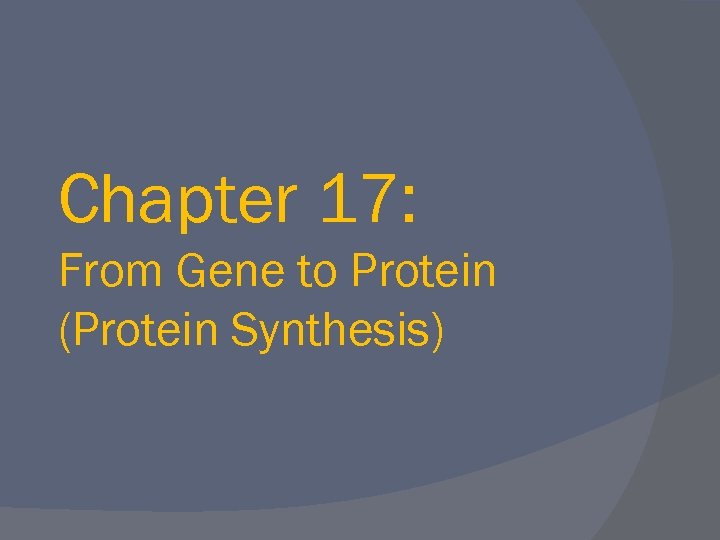 Chapter 17:

From Gene to Protein
(Protein Synthesis)